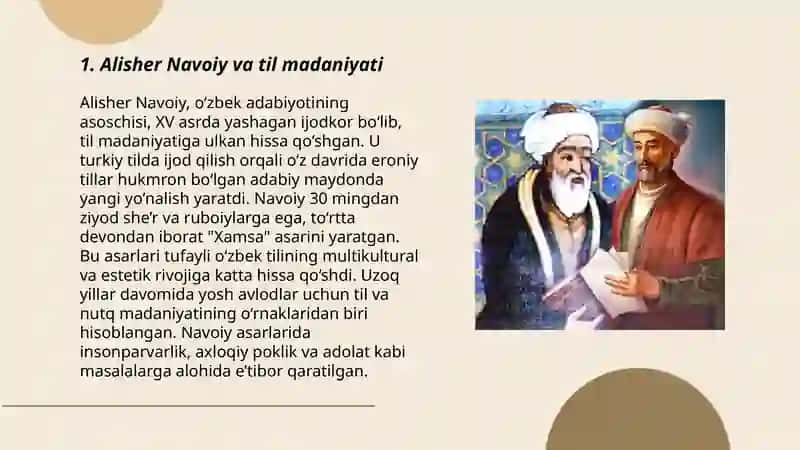 1. Alisher Navoiy va til madaniyati

Alisher Navoiy, o‘zbek adabiyotining asoschisi, XV asrda yashagan ijodkor bo‘lib, til madaniyatiga ulkan hissa qo‘shgan. U turkiy tilda ijod qilish orqali o‘z davrida eroniy tillar hukmron bo‘lgan adabiy maydonda yangi yo‘nalish yaratdi. Navoiy 30 mingdan ziyod she’r va ruboiylarga ega, to‘rtta devondan iborat "Xamsa" asarini yaratgan. Bu asarlari tufayli o‘zbek tilining multikultural va estetik rivojiga katta hissa qo‘shdi. Uzoq yillar davomida yosh avlodlar uchun til va nutq madaniyatining o‘rnaklaridan biri hisoblangan. Navoiy asarlarida insonparvarlik, axloqiy poklik va adolat kabi masalalarga alohida e’tibor qaratilgan.